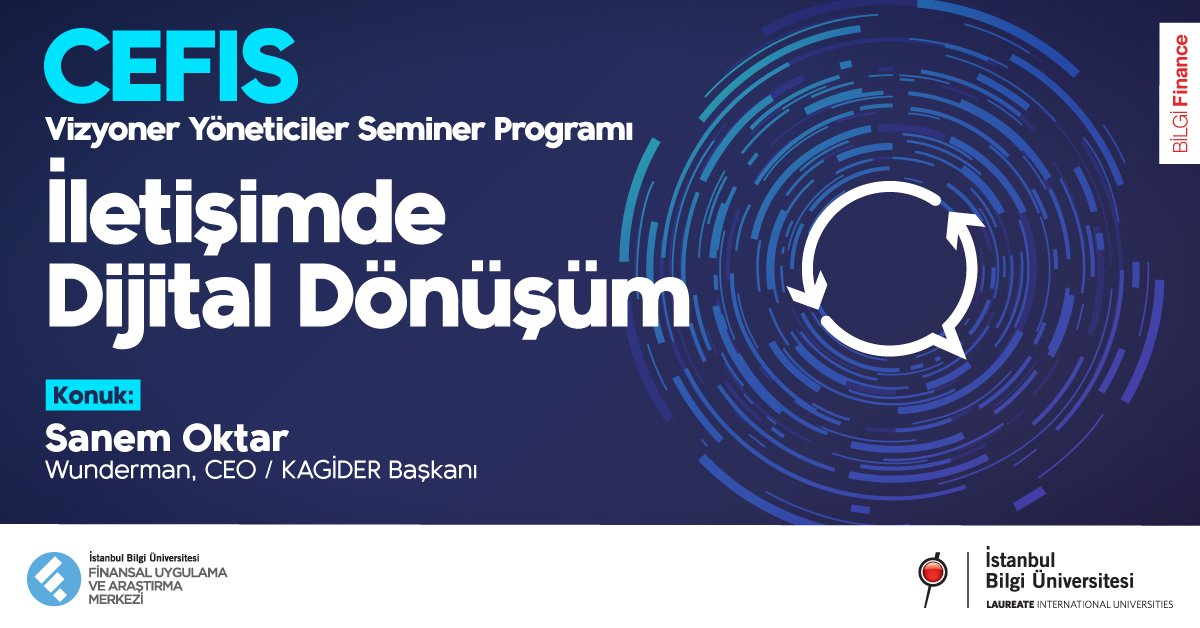 CEFIS
Vizyoner Yöneticiler Seminer Programı

İletişimde Dijital Dönüşüm

Konuk:
Sanem Oktar
Wunderman, CEO / KAGİDER Başkanı

BİLGİ Finance

İstanbul Bilgi Üniversitesi
FİNANSAL UYGULAMA VE ARAŞTIRMA MERKEZİ

İstanbul Bilgi Üniversitesi
LAUREATE INTERNATIONAL UNIVERSITIES